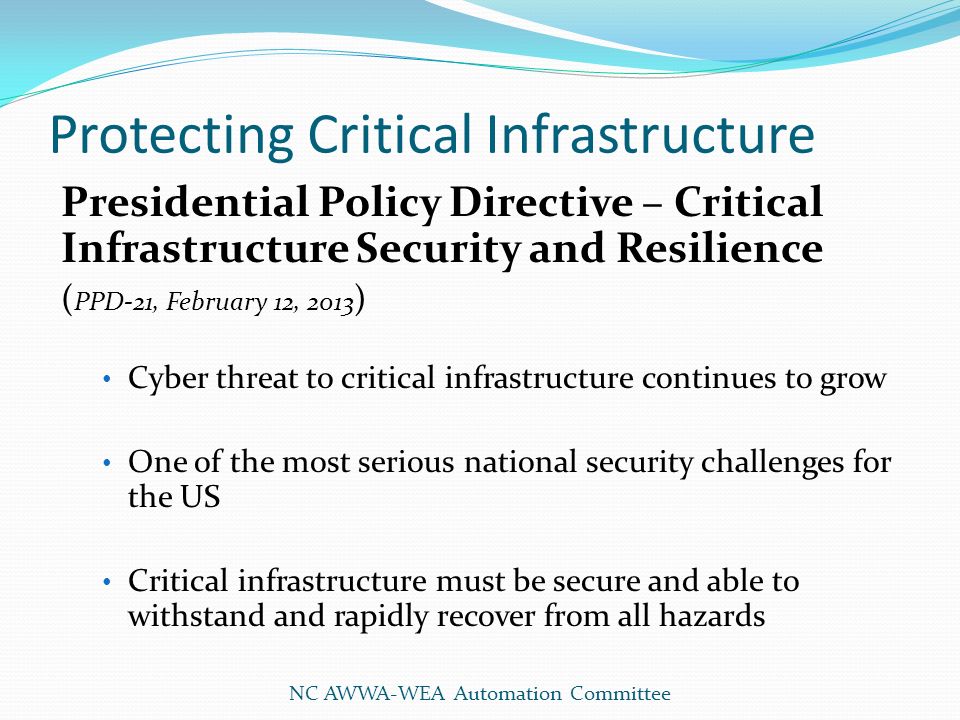 Protecting Critical Infrastructure

Presidential Policy Directive – Critical Infrastructure Security and Resilience

(PPD-21, February 12, 2013)

• Cyber threat to critical infrastructure continues to grow

• One of the most serious national security challenges for the US

• Critical infrastructure must be secure and able to withstand and rapidly recover from all hazards

NC AWWA-WEA Automation Committee